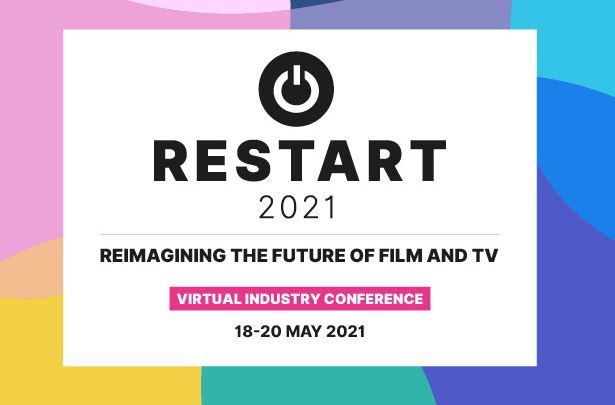 RESTART
2021

REIMAGINING THE FUTURE OF FILM AND TV

VIRTUAL INDUSTRY CONFERENCE

18-20 MAY 2021